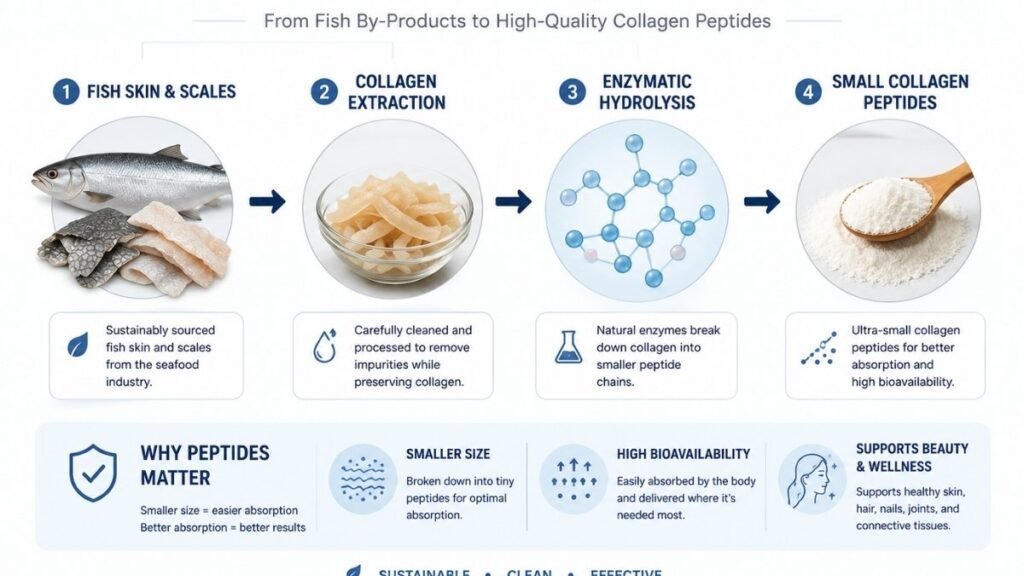 From Fish By-Products to High-Quality Collagen Peptides

1 FISH SKIN & SCALES

2 COLLAGEN EXTRACTION

3 ENZYMATIC HYDROLYSIS

4 SMALL COLLAGEN PEPTIDES

Sustainably sourced fish skin and scales from the seafood industry.

Carefully cleaned and processed to remove impurities while preserving collagen.

Natural enzymes break down collagen into smaller peptide chains.

Ultra-small collagen peptides for better absorption and high bioavailability.

WHY PEPTIDES MATTER

Smaller size = easier absorption
Better absorption = better results

SMALLER SIZE

Broken down into tiny peptides for optimal absorption.

HIGH BIOAVAILABILITY

Easily absorbed by the body and delivered where it's needed most.

SUPPORTS BEAUTY & WELLNESS

Supports healthy skin, hair, nails, joints, and connective tissues.

SUSTAINABLE • CLEAN • EFFECTIVE